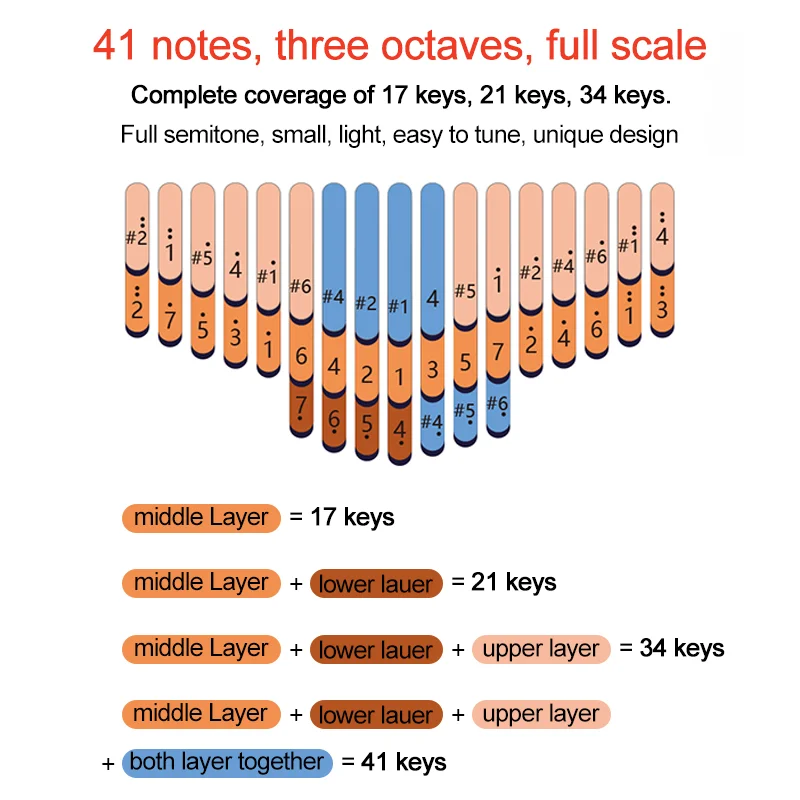 41 notes, three octaves, full scale

Complete coverage of 17 keys, 21 keys, 34 keys.

Full semitone, small, light, easy to tune, unique design

#2 1 #5 4 #1 #6 #4 #2 #1 4 #5 1 #2 #4 #6 #1 4

2 7 5 3 1 6 4 2 1 3 5 7 2 4 6 1 3

7 6 5 4 #4 #5 #6

middle Layer = 17 keys

middle Layer + lower lauer = 21 keys

middle Layer + lower lauer + upper layer = 34 keys

middle Layer + lower lauer + upper layer

+ both layer together = 41 keys